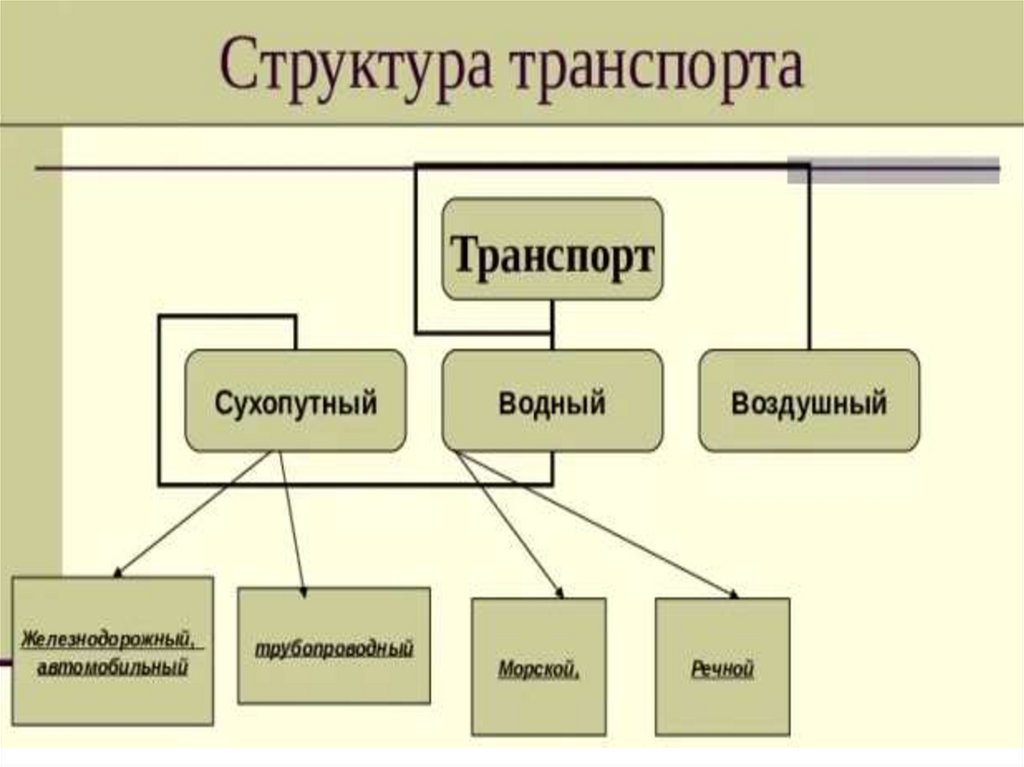 Структура транспорта

Транспорт

Сухопутный

Водный

Воздушный

Железнодорожный, автомобильный

трубопроводный

Морской,

Речной